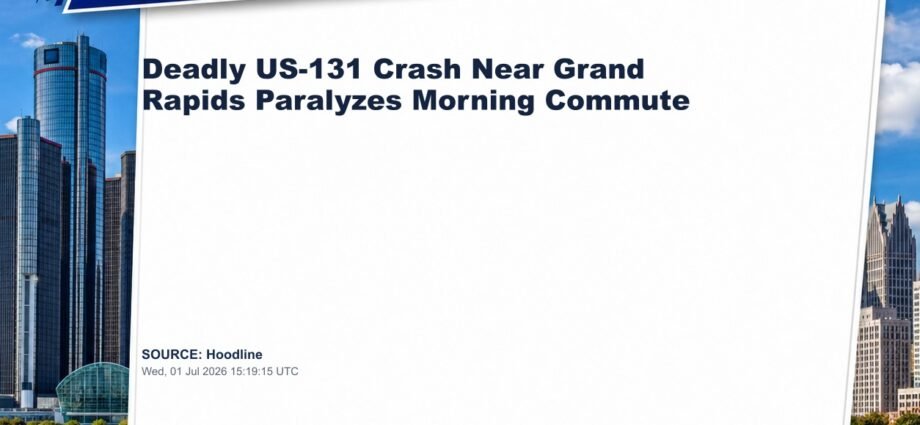 Deadly US-131 Crash Near Grand Rapids Paralyzes Morning Commute

SOURCE: Hoodline
Wed, 01 Jul 2026 15:19:15 UTC